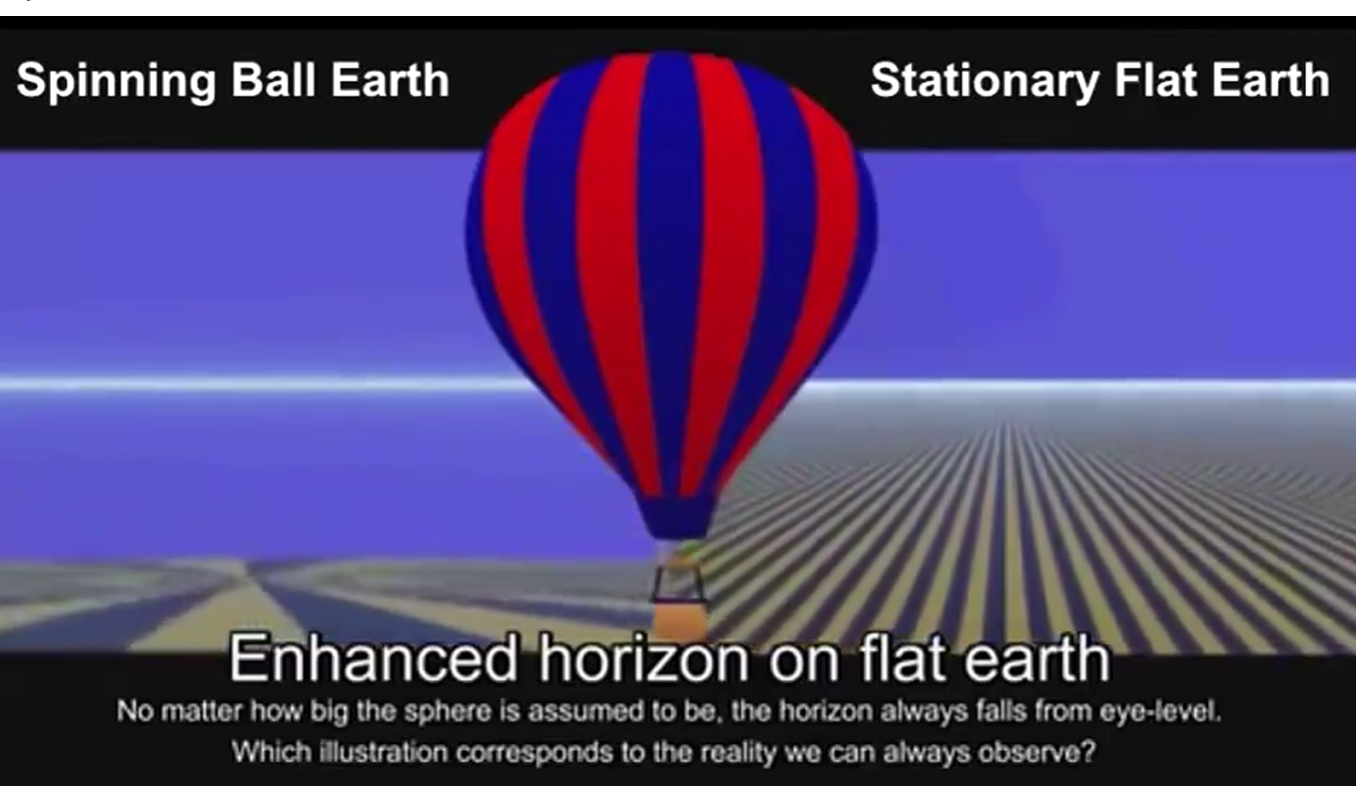 Spinning Ball Earth

Stationary Flat Earth

Enhanced horizon on flat earth

No matter how big the sphere is assumed to be, the horizon always falls from eye-level. Which illustration corresponds to the reality we can always observe?